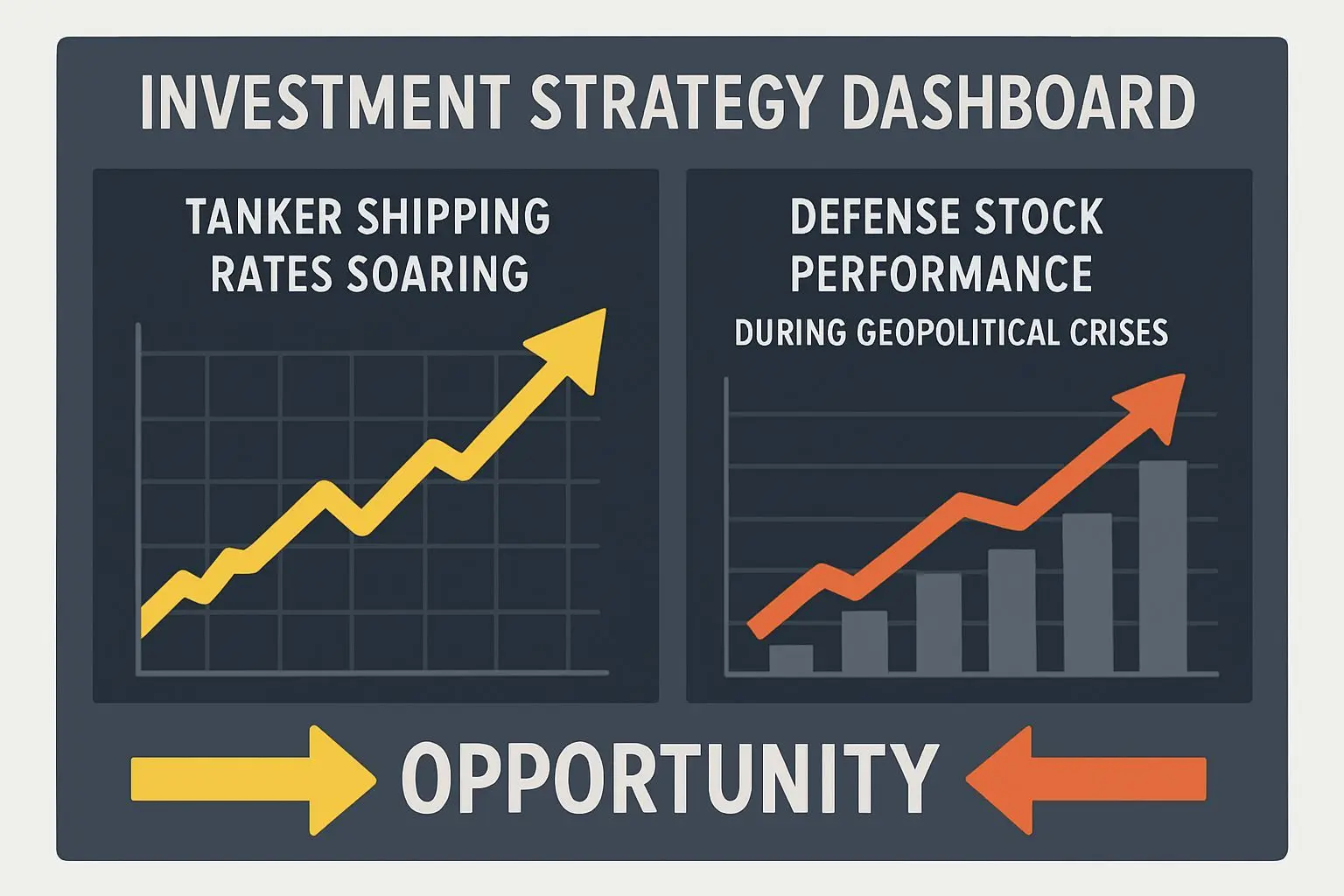 INVESTMENT STRATEGY DASHBOARD

TANKER SHIPPING RATES SOARING

DEFENSE STOCK PERFORMANCE
DURING GEOPOLITICAL CRISES

OPPORTUNITY